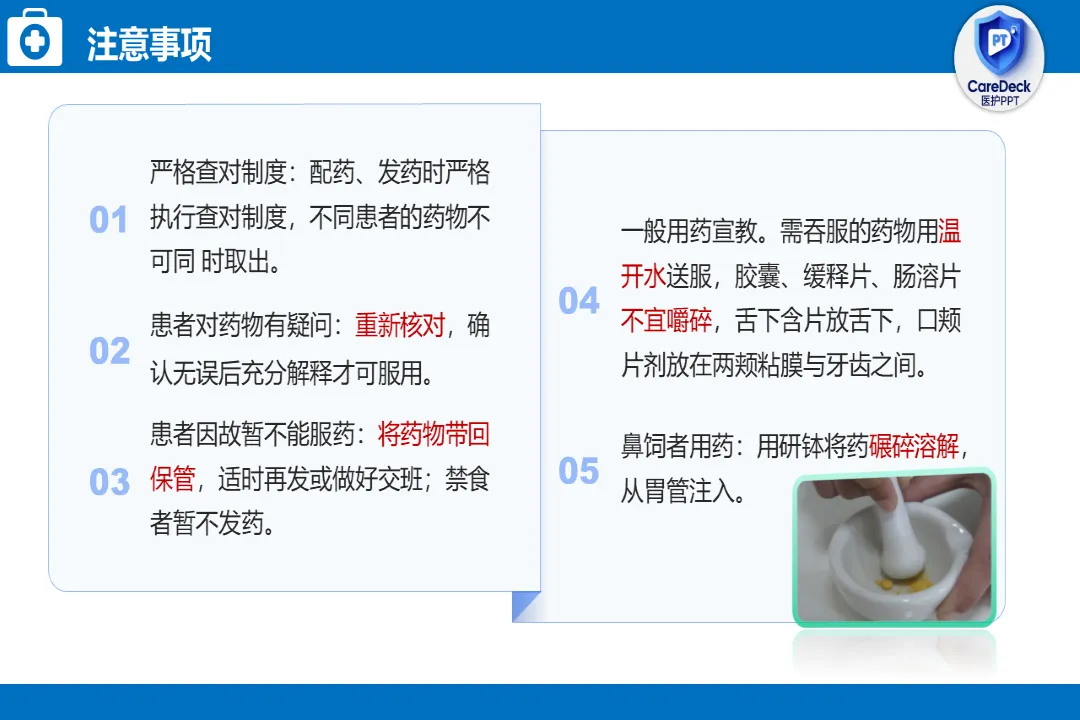 注意事项

PT
CareDeck
医护PPT

01 严格查对制度：配药、发药时严格执行查对制度，不同患者的药物不可同 时取出。

02 患者对药物有疑问：重新核对，确认无误后充分解释才可服用。

03 患者因故暂不能服药：将药物带回保管，适时再发或做好交班；禁食者暂不发药。

04 一般用药宣教。需吞服的药物用温开水送服，胶囊、缓释片、肠溶片不宜嚼碎，舌下含片放舌下，口颊片剂放在两颊粘膜与牙齿之间。

05 鼻饲者用药：用研钵将药碾碎溶解，从胃管注入。